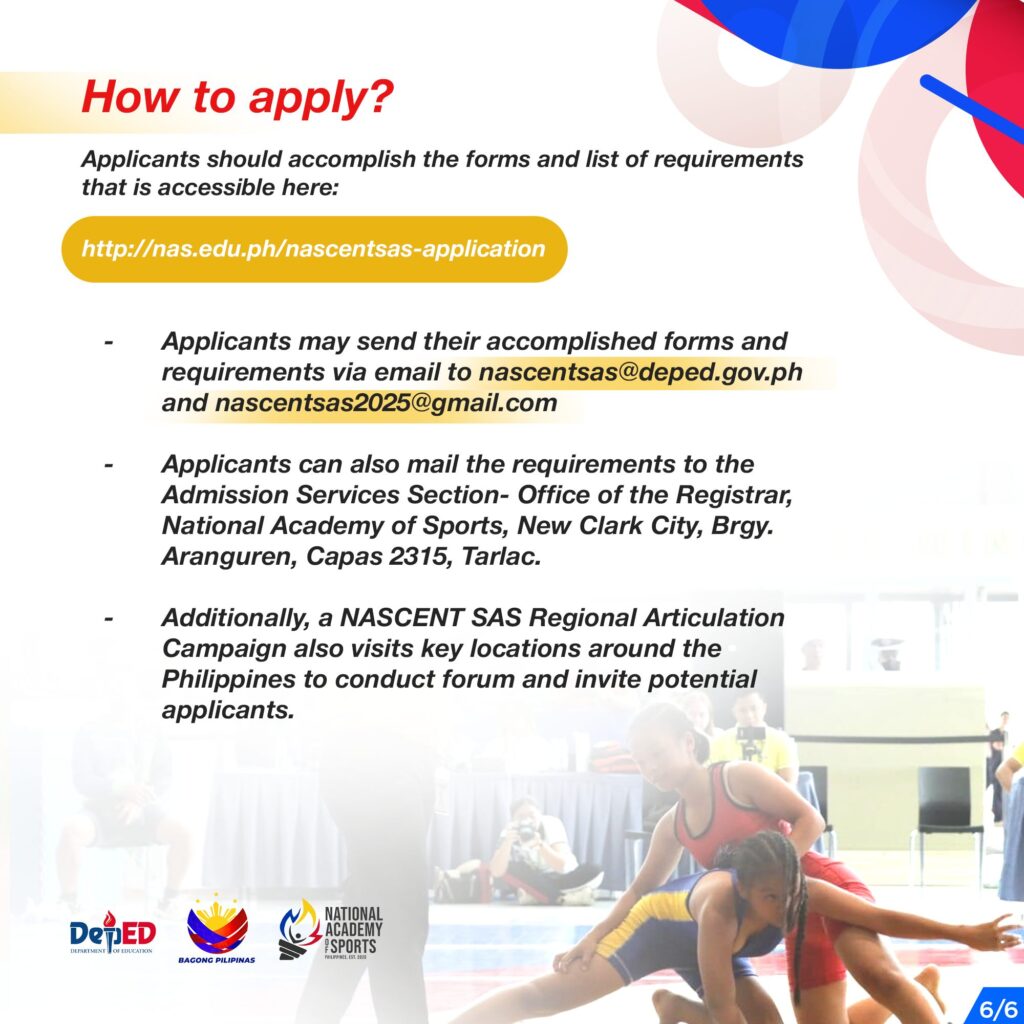 How to apply?

Applicants should accomplish the forms and list of requirements that is accessible here:

http://nas.edu.ph/nascentsas-application

- Applicants may send their accomplished forms and requirements via email to nascentsas@deped.gov.ph and nascentsas2025@gmail.com

- Applicants can also mail the requirements to the Admission Services Section- Office of the Registrar, National Academy of Sports, New Clark City, Brgy. Aranguren, Capas 2315, Tarlac.

- Additionally, a NASCENT SAS Regional Articulation Campaign also visits key locations around the Philippines to conduct forum and invite potential applicants.

DepED DEPARTMENT OF EDUCATION

BAGONG PILIPINAS

NATIONAL ACADEMY OF SPORTS PHILIPPINES, EST. 2020

6/6